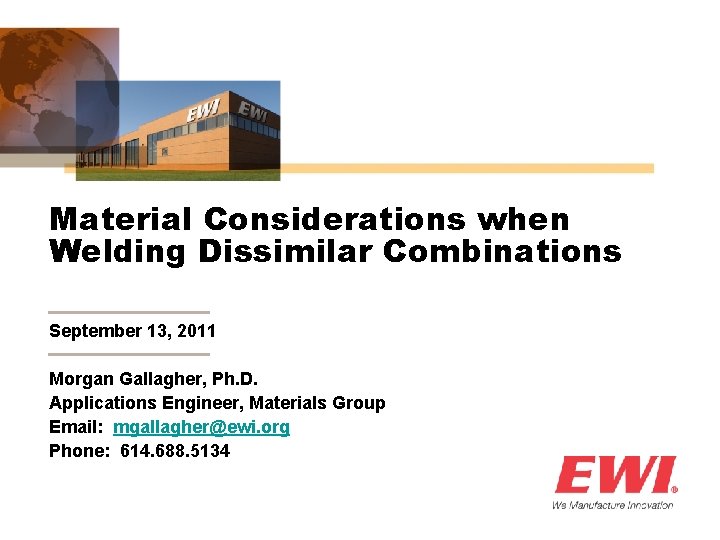 EWI EWI

Material Considerations when Welding Dissimilar Combinations

September 13, 2011

Morgan Gallagher, Ph.D.
Applications Engineer, Materials Group
Email: mgallagher@ewi.org
Phone: 614.688.5134

EWI®
We Manufacture Innovation